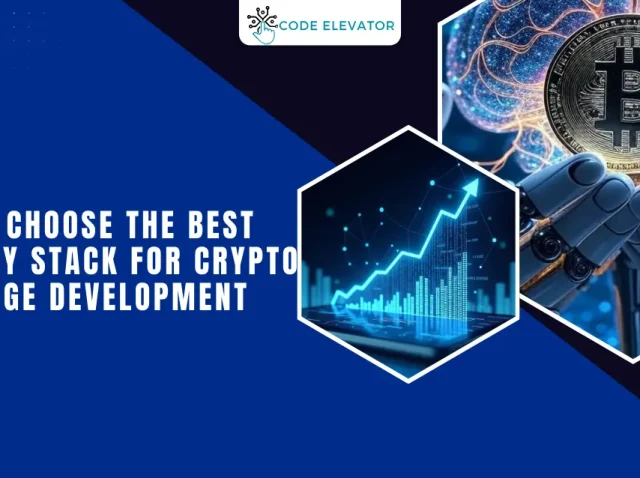 CODE ELEVATOR

CHOOSE THE BEST
Y STACK FOR CRYPTO
GE DEVELOPMENT